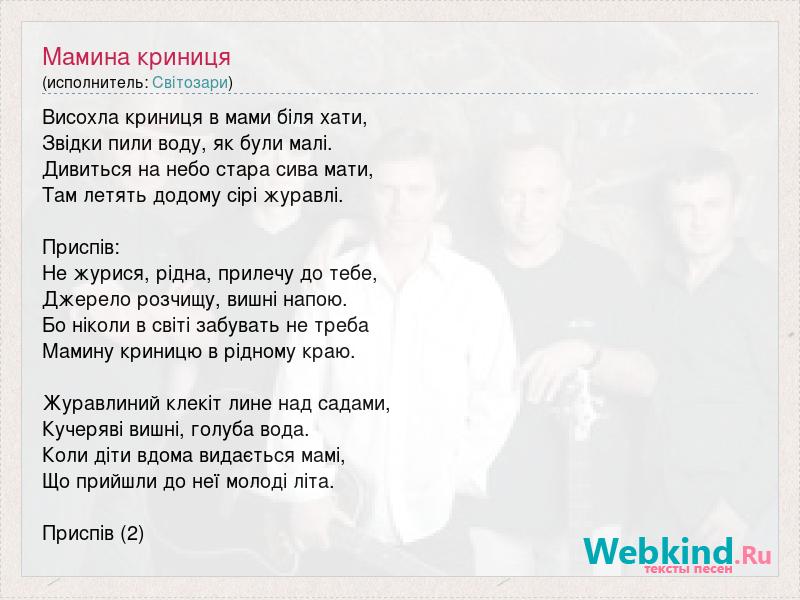 Мамина криниця
(исполнитель: Світозари)

Висохла криниця в мами біля хати,
Звідки пили воду, як були малі.
Дивиться на небо стара сива мати,
Там летять додому сірі журавлі.

Приспів:
Не журися, рідна, прилечу до тебе,
Джерело розчищу, вишні напою.
Бо ніколи в світі забувать не треба
Мамину криницю в рідному краю.

Журавлиний клекіт лине над садами,
Кучеряві вишні, голуба вода.
Коли діти вдома видається мамі,
Що прийшли до неї молоді літа.

Приспів (2)

Webkind.Ru
тексты песен